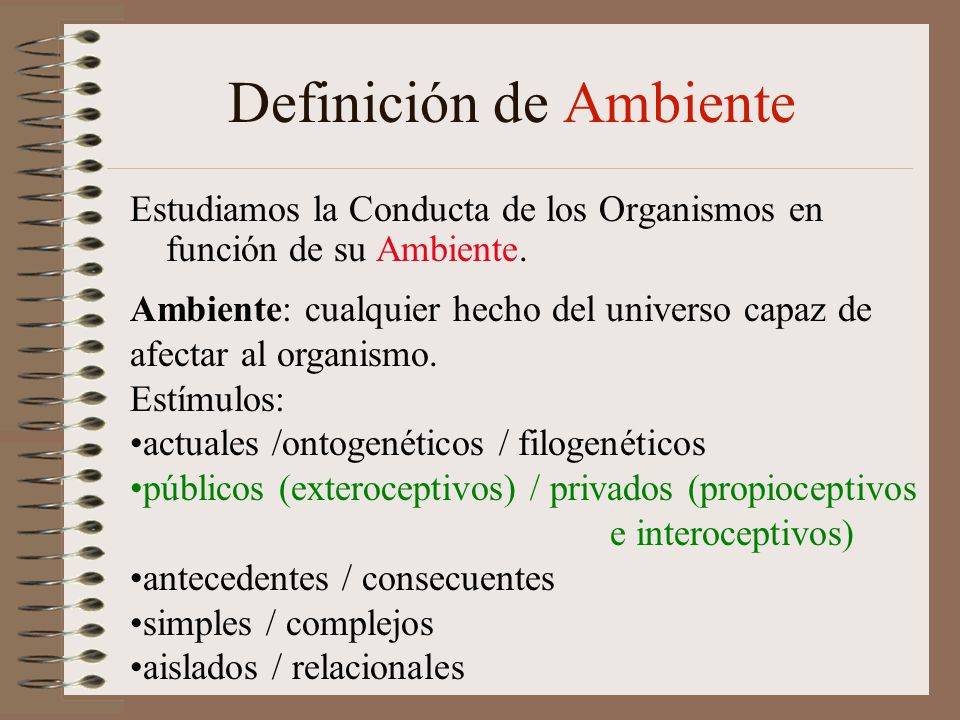 Definición de Ambiente

Estudiamos la Conducta de los Organismos en función de su Ambiente.

Ambiente: cualquier hecho del universo capaz de afectar al organismo.
Estímulos:
•actuales /ontogenéticos / filogenéticos
•públicos (exteroceptivos) / privados (propioceptivos e interoceptivos)
•antecedentes / consecuentes
•simples / complejos
•aislados / relacionales